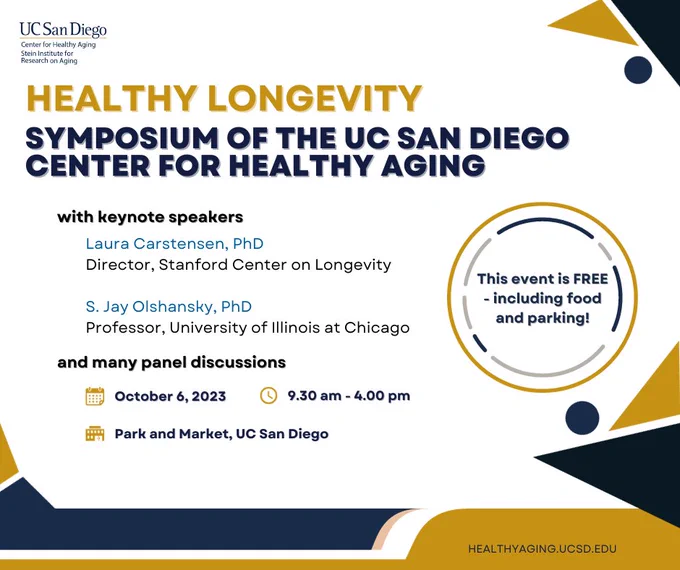 UC San Diego
Center for Healthy Aging
Stein Institute for Research on Aging

HEALTHY LONGEVITY
SYMPOSIUM OF THE UC SAN DIEGO CENTER FOR HEALTHY AGING

with keynote speakers

Laura Carstensen, PhD
Director, Stanford Center on Longevity

S. Jay Olshansky, PhD
Professor, University of Illinois at Chicago

and many panel discussions

October 6, 2023

9.30 am - 4.00 pm

Park and Market, UC San Diego

This event is FREE - including food and parking!

HEALTHYAGING.UCSD.EDU